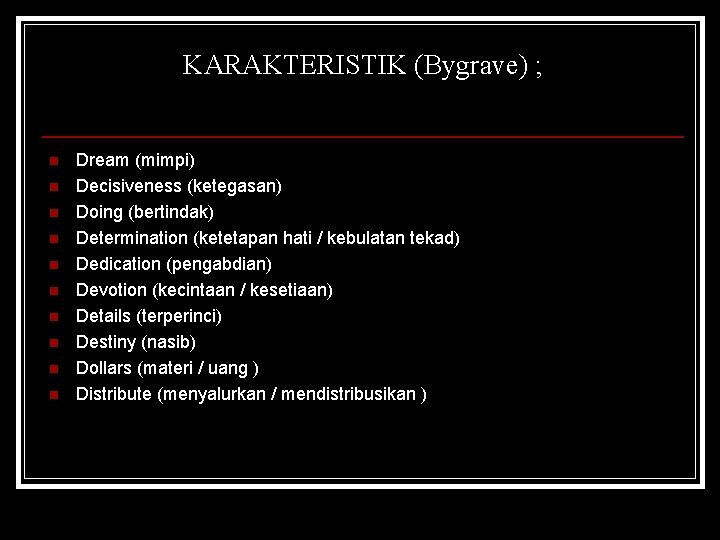 KARAKTERISTIK (Bygrave) ;

- Dream (mimpi)
- Decisiveness (ketegasan)
- Doing (bertindak)
- Determination (ketetapan hati / kebulatan tekad)
- Dedication (pengabdian)
- Devotion (kecintaan / kesetiaan)
- Details (terperinci)
- Destiny (nasib)
- Dollars (materi / uang )
- Distribute (menyalurkan / mendistribusikan )